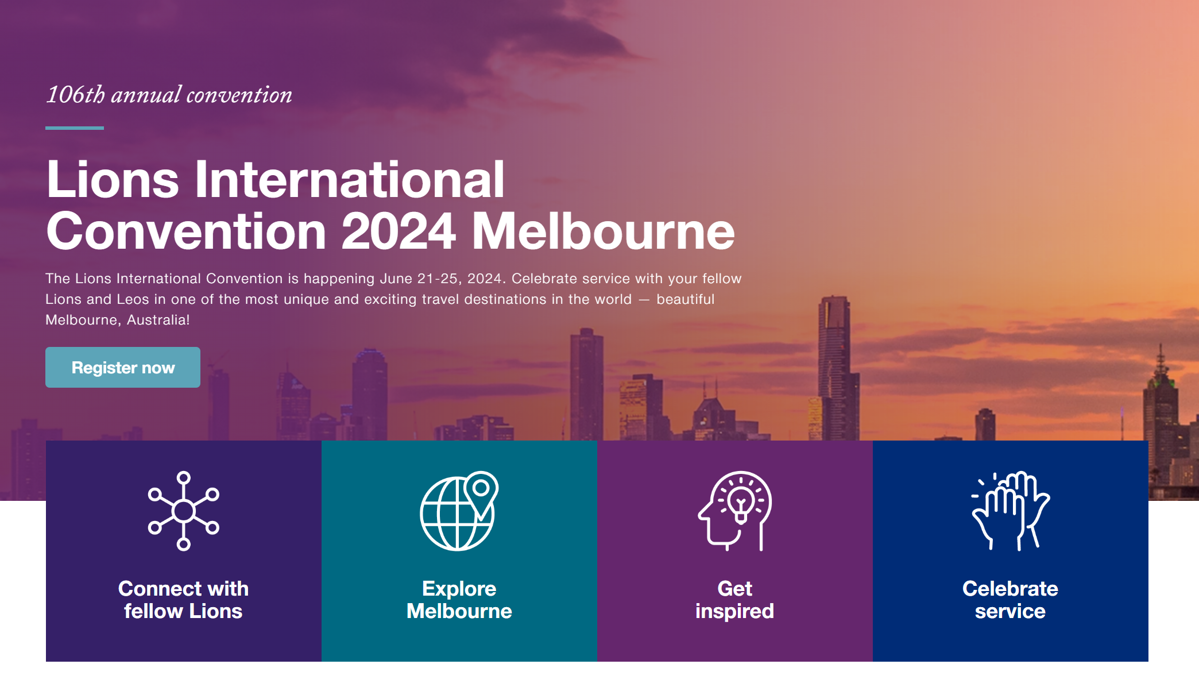 106th annual convention

Lions International Convention 2024 Melbourne

The Lions International Convention is happening June 21-25, 2024. Celebrate service with your fellow Lions and Leos in one of the most unique and exciting travel destinations in the world — beautiful Melbourne, Australia!

Register now

Connect with fellow Lions

Explore Melbourne

Get inspired

Celebrate service